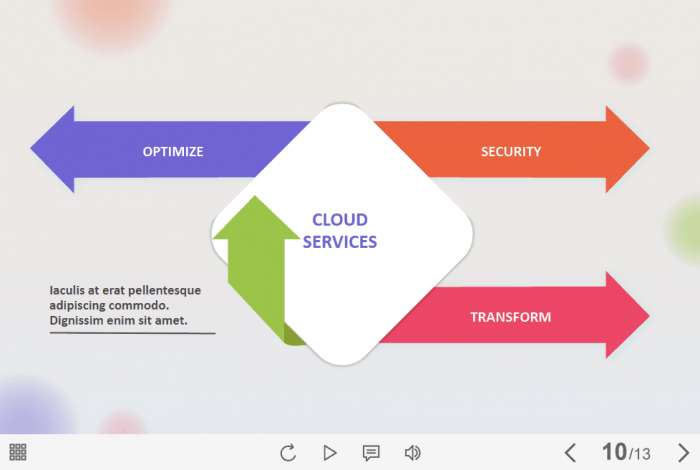 OPTIMIZE

SECURITY

CLOUD SERVICES

TRANSFORM

Iaculis at erat pellentesque adipiscing commodo. Dignissim enim sit amet.

10/13